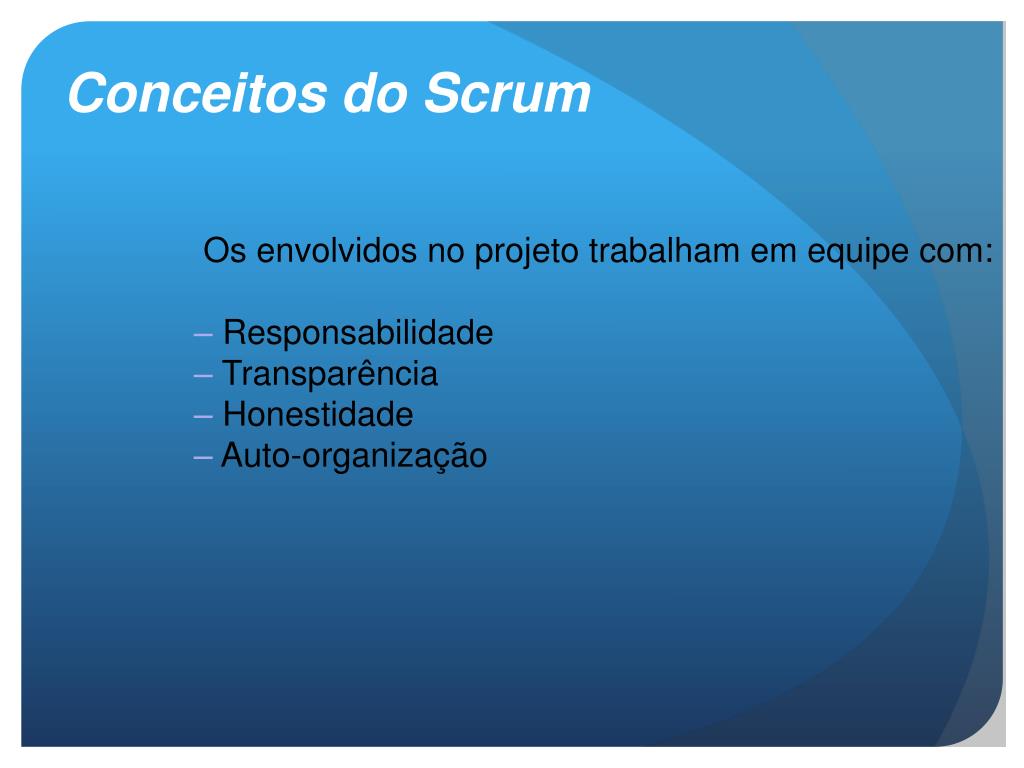 Conceitos do Scrum

Os envolvidos no projeto trabalham em equipe com:

– Responsabilidade
– Transparência
– Honestidade
– Auto-organização